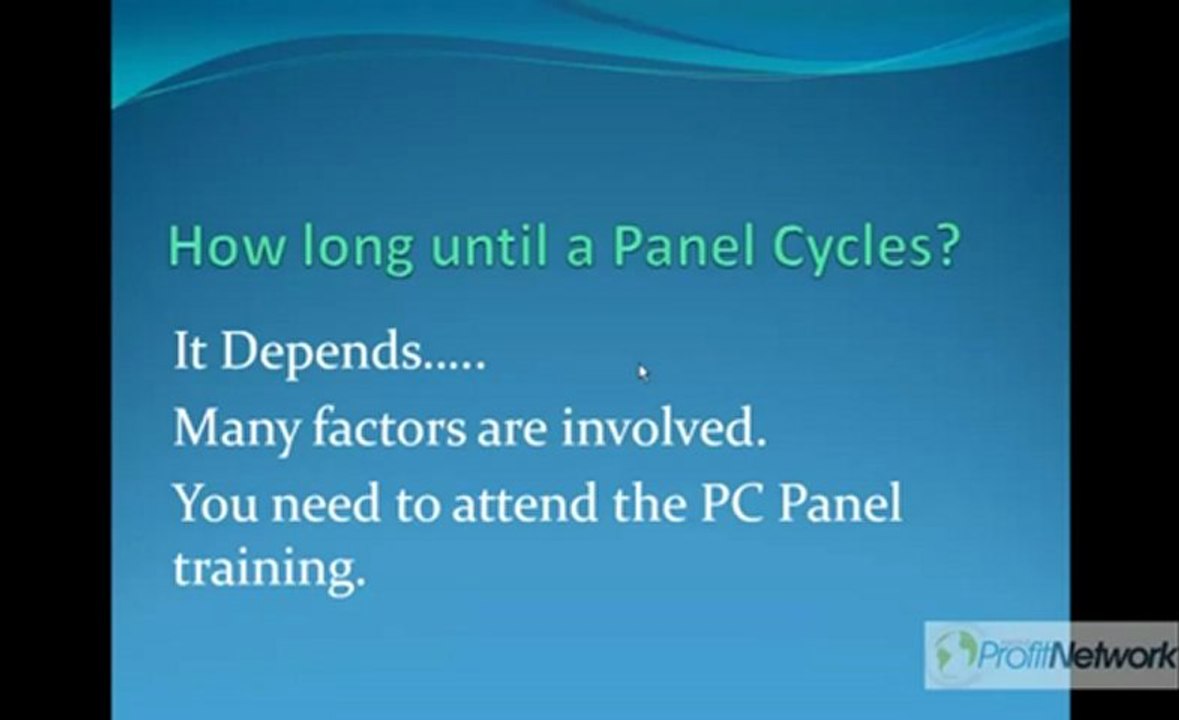 How long until a Panel Cycles?

It Depends.....

Many factors are involved.

You need to attend the PC Panel training.

ProfitNetwork